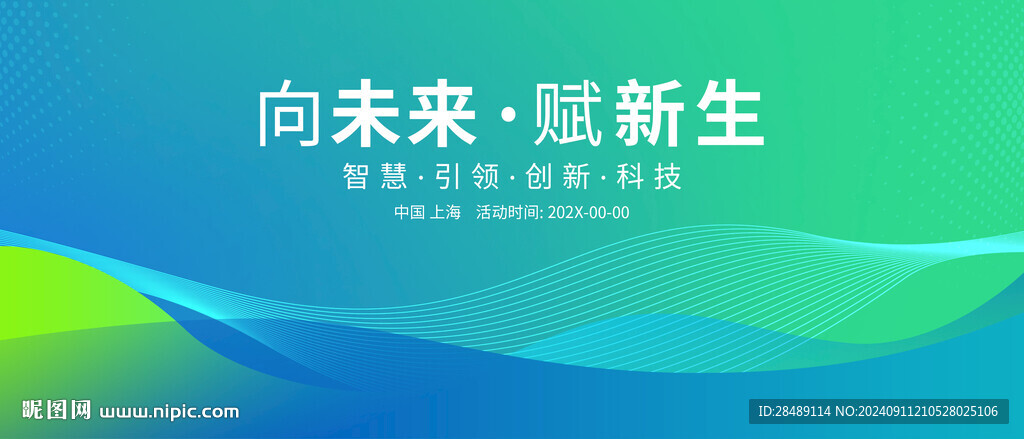 向未来·赋新生

智慧·引领·创新·科技

中国 上海　活动时间: 202X-00-00

昵图网 www.nipic.com

ID:28489114 NO:20240911210528025106